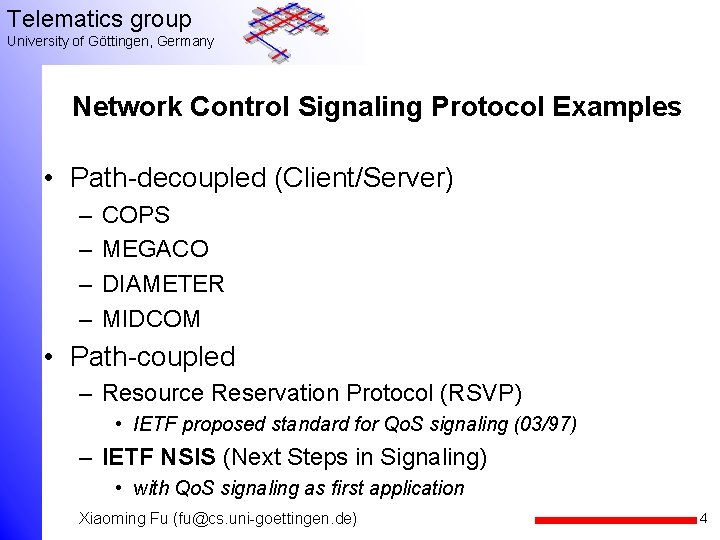 Telematics group
University of Göttingen, Germany

Network Control Signaling Protocol Examples

• Path-decoupled (Client/Server)
– COPS
– MEGACO
– DIAMETER
– MIDCOM
• Path-coupled
– Resource Reservation Protocol (RSVP)
• IETF proposed standard for QoS signaling (03/97)
– IETF NSIS (Next Steps in Signaling)
• with QoS signaling as first application

Xiaoming Fu (fu@cs.uni-goettingen.de)

4